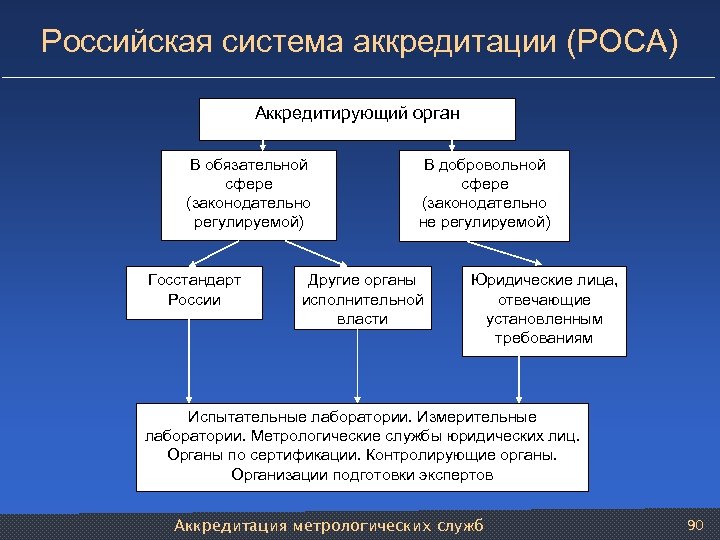 Российская система аккредитации (РОСА)

Аккредитирующий орган

В обязательной сфере (законодательно регулируемой)

В добровольной сфере (законодательно не регулируемой)

Госстандарт России

Другие органы исполнительной власти

Юридические лица, отвечающие установленным требованиям

Испытательные лаборатории. Измерительные лаборатории. Метрологические службы юридических лиц. Органы по сертификации. Контролирующие органы. Организации подготовки экспертов

Аккредитация метрологических служб

90